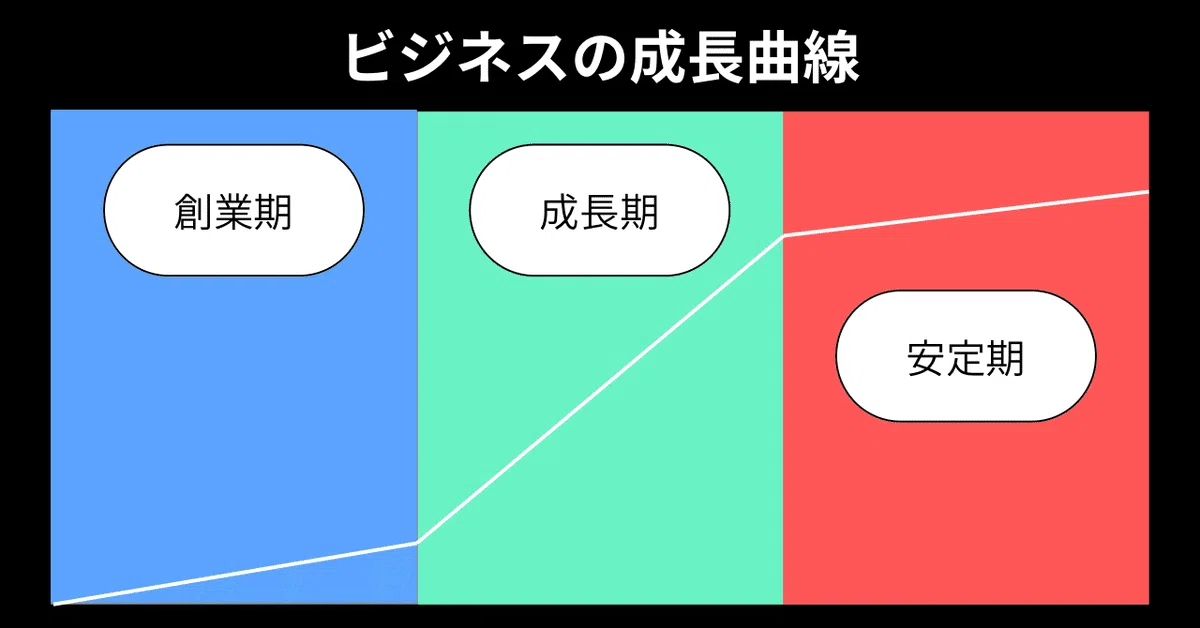 ビジネスの成長曲線

創業期

成長期

安定期